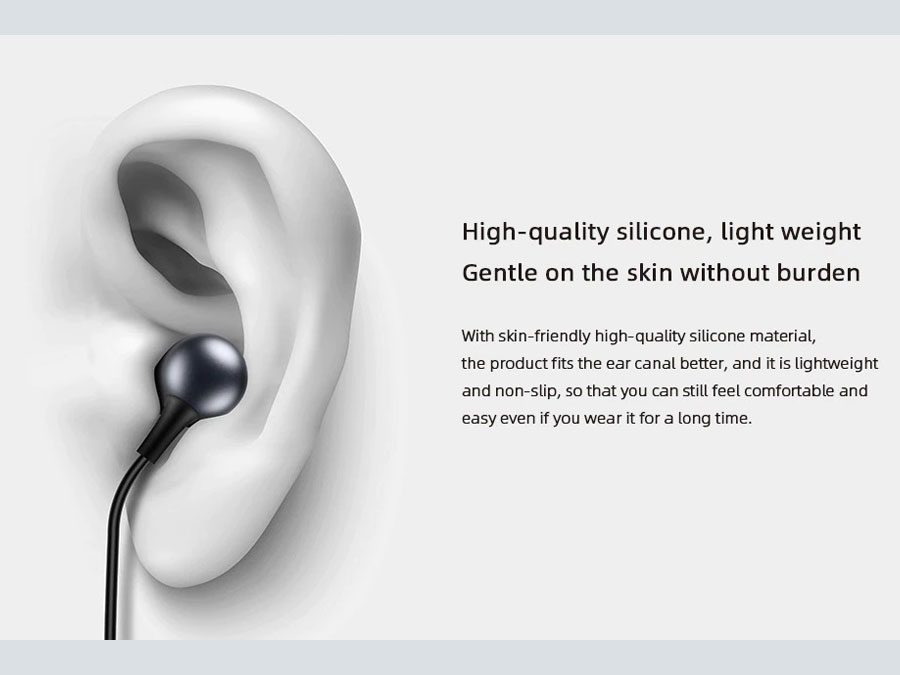 High-quality silicone, light weight
Gentle on the skin without burden

With skin-friendly high-quality silicone material, the product fits the ear canal better, and it is lightweight and non-slip, so that you can still feel comfortable and easy even if you wear it for a long time.